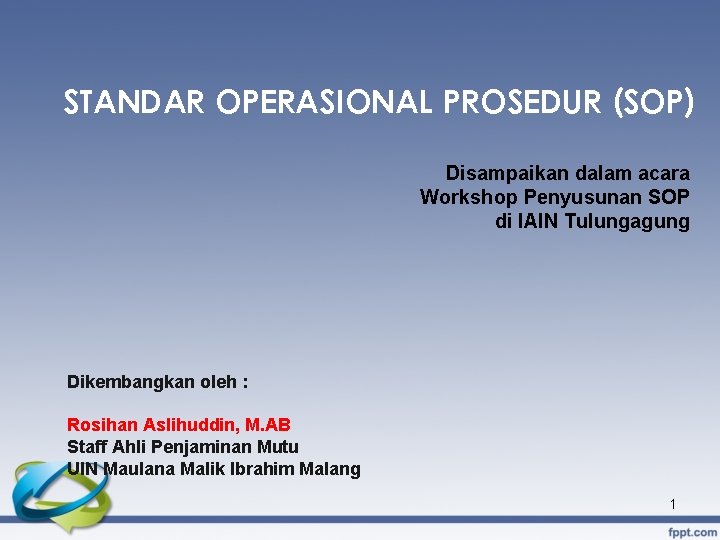 STANDAR OPERASIONAL PROSEDUR (SOP)

Disampaikan dalam acara
Workshop Penyusunan SOP
di IAIN Tulungagung

Dikembangkan oleh :

Rosihan Aslihuddin, M.AB
Staff Ahli Penjaminan Mutu
UIN Maulana Malik Ibrahim Malang

1

fppt.com